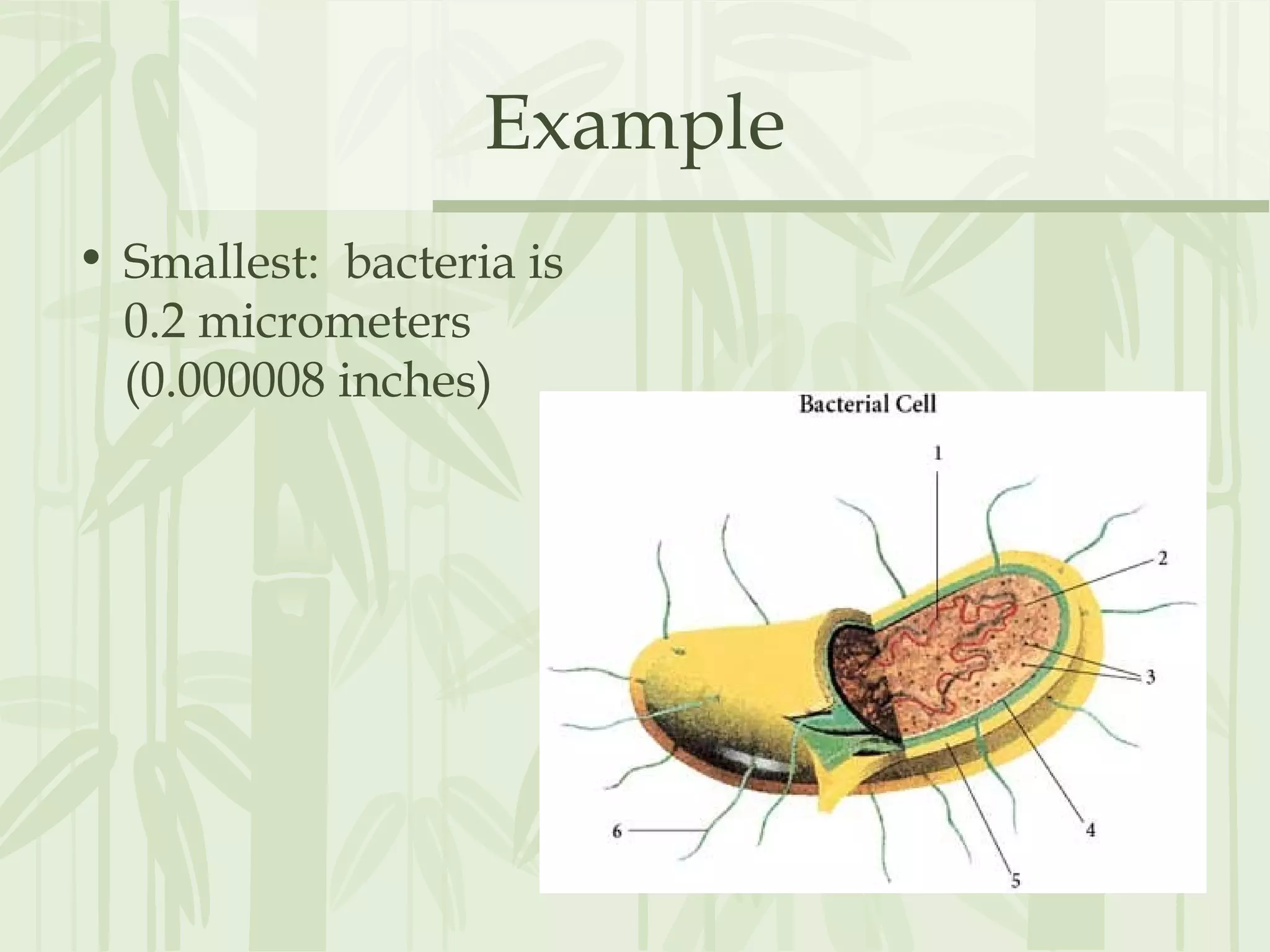 Example

• Smallest: bacteria is 0.2 micrometers (0.000008 inches)

Bacterial Cell

1

2

3

4

5

6